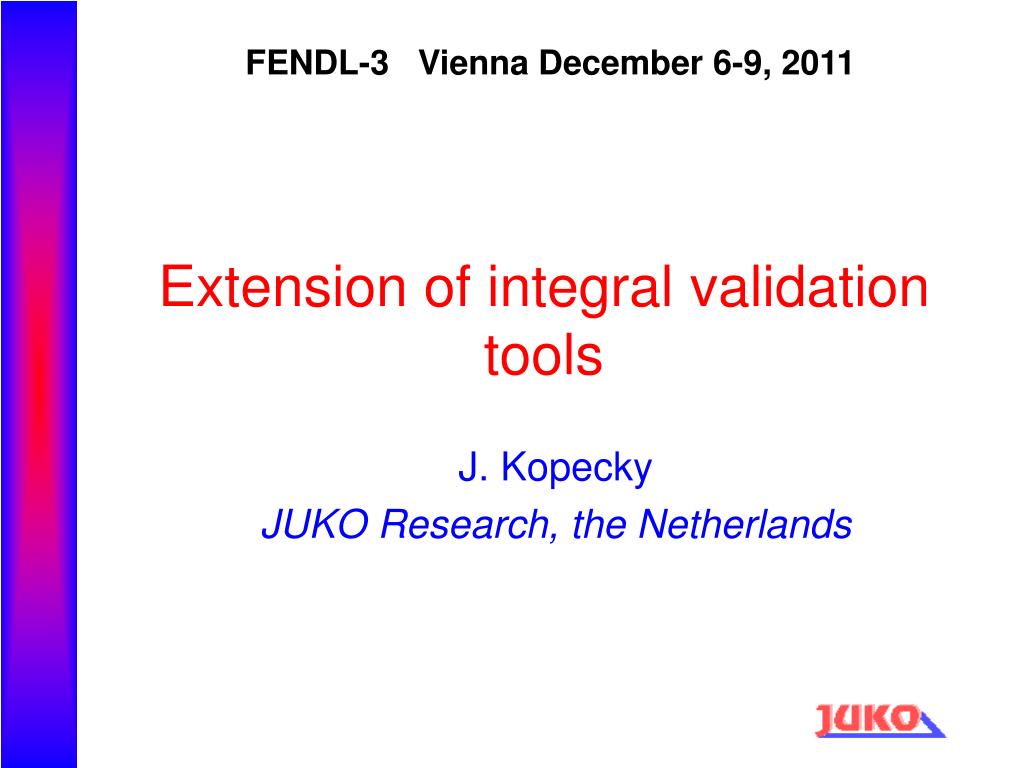 FENDL-3 Vienna December 6-9, 2011

Extension of integral validation tools

J. Kopecky

JUKO Research, the Netherlands

JUKO